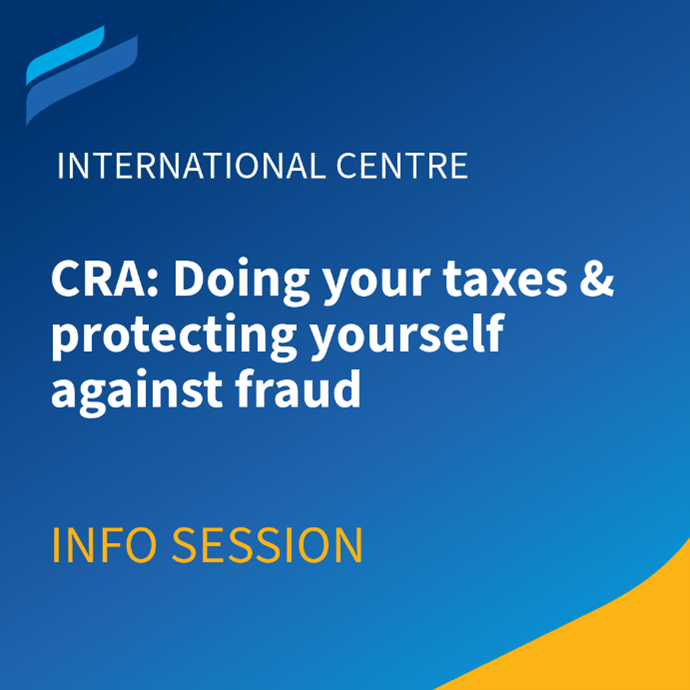 INTERNATIONAL CENTRE

CRA: Doing your taxes & protecting yourself against fraud

INFO SESSION